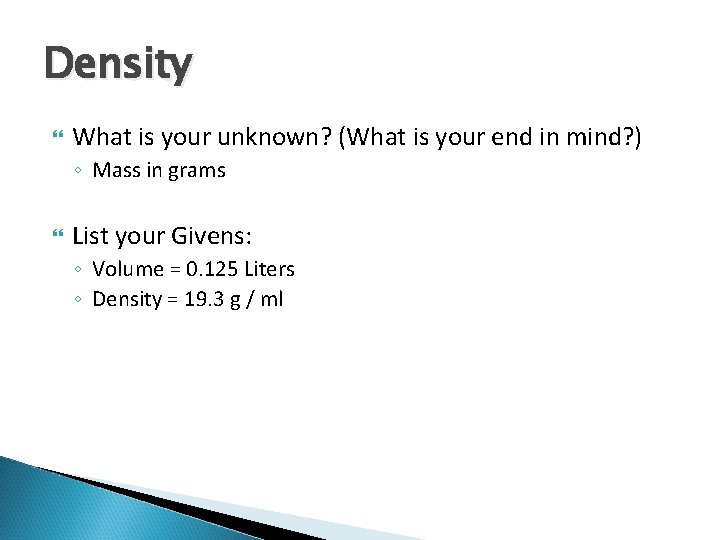 Density

What is your unknown? (What is your end in mind?)
◦ Mass in grams

List your Givens:
◦ Volume = 0.125 Liters
◦ Density = 19.3 g / ml